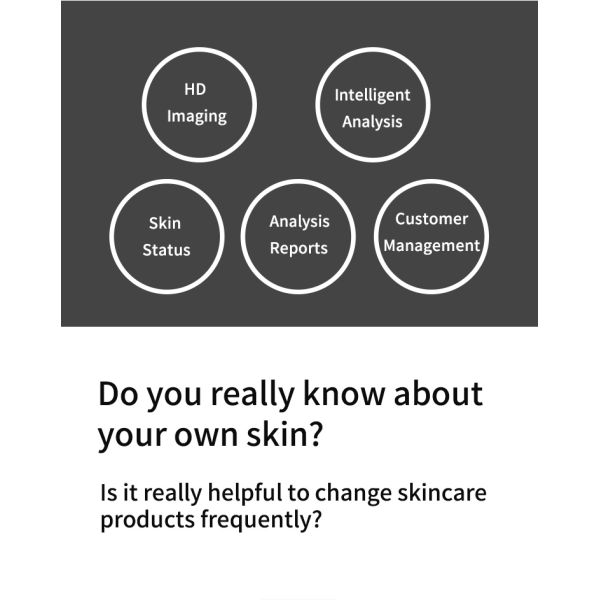 HD Imaging

Intelligent Analysis

Skin Status

Analysis Reports

Customer Management

Do you really know about your own skin?

Is it really helpful to change skincare products frequently?